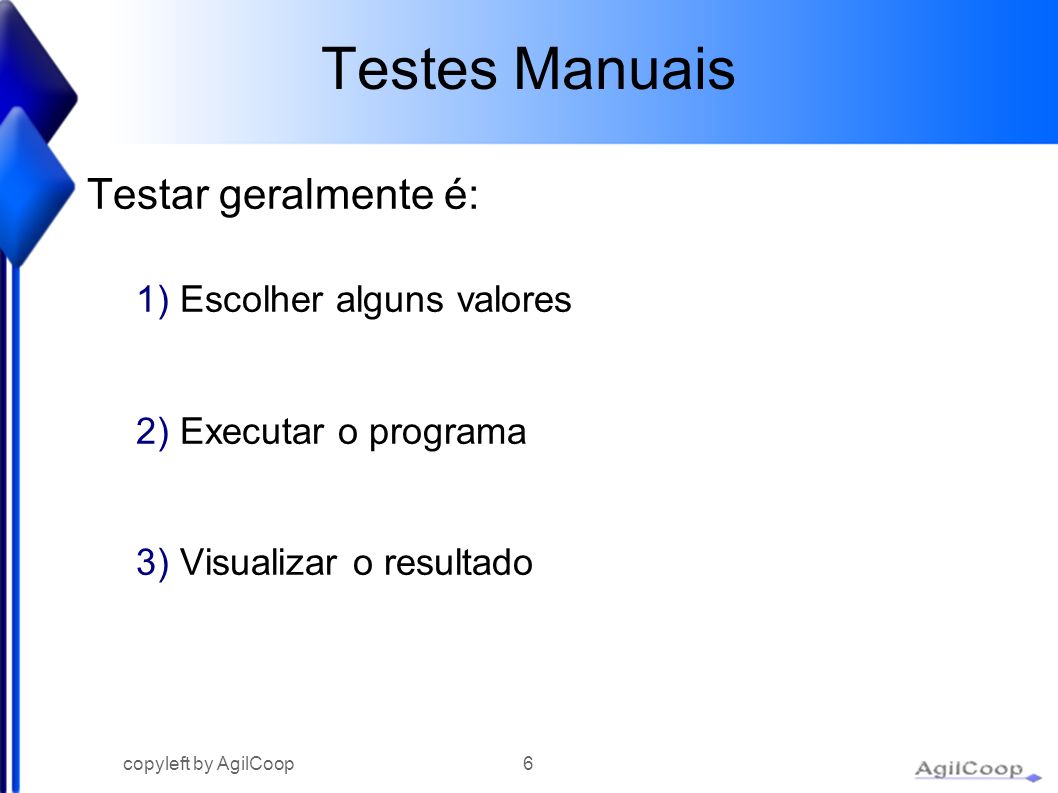 Testes Manuais

Testar geralmente é:

1) Escolher alguns valores

2) Executar o programa

3) Visualizar o resultado

copyleft by AgilCoop

6

AgilCoop